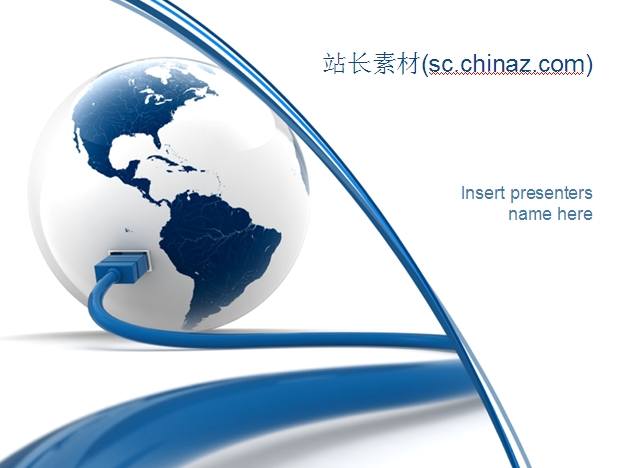 站长素材(sc.chinaz.com)

Insert presenters name here